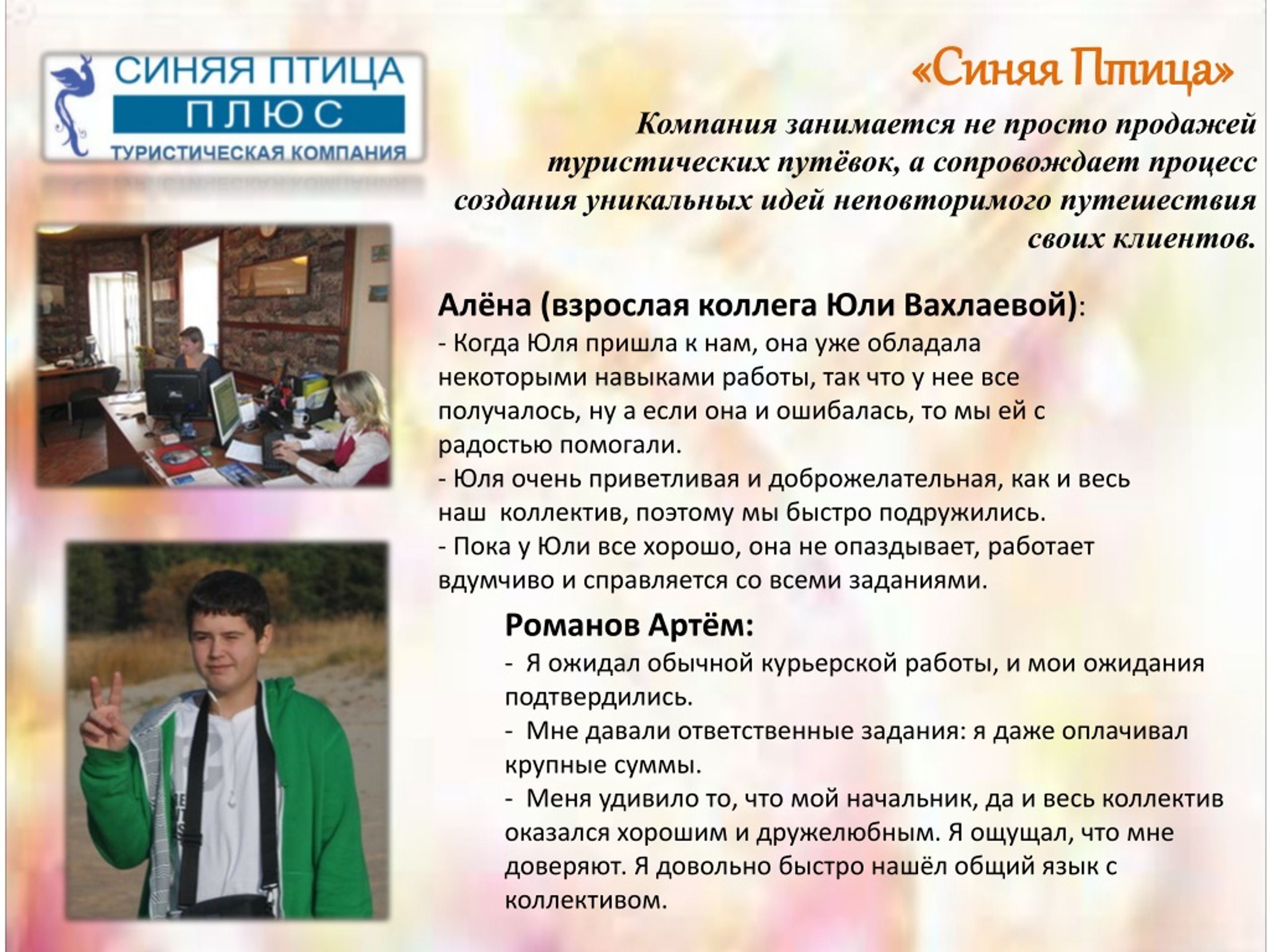 СИНЯЯ ПТИЦА
ПЛЮС
ТУРИСТИЧЕСКАЯ КОМПАНИЯ

«Синяя Птица»

Компания занимается не просто продажей туристических путёвок, а сопровождает процесс создания уникальных идей неповторимого путешествия своих клиентов.

Алёна (взрослая коллега Юли Вахлаевой):
- Когда Юля пришла к нам, она уже обладала некоторыми навыками работы, так что у нее все получалось, ну а если она и ошибалась, то мы ей с радостью помогали.
- Юля очень приветливая и доброжелательная, как и весь наш коллектив, поэтому мы быстро подружились.
- Пока у Юли все хорошо, она не опаздывает, работает вдумчиво и справляется со всеми заданиями.

Романов Артём:
- Я ожидал обычной курьерской работы, и мои ожидания подтвердились.
- Мне давали ответственные задания: я даже оплачивал крупные суммы.
- Меня удивило то, что мой начальник, да и весь коллектив оказался хорошим и дружелюбным. Я ощущал, что мне доверяют. Я довольно быстро нашёл общий язык с коллективом.